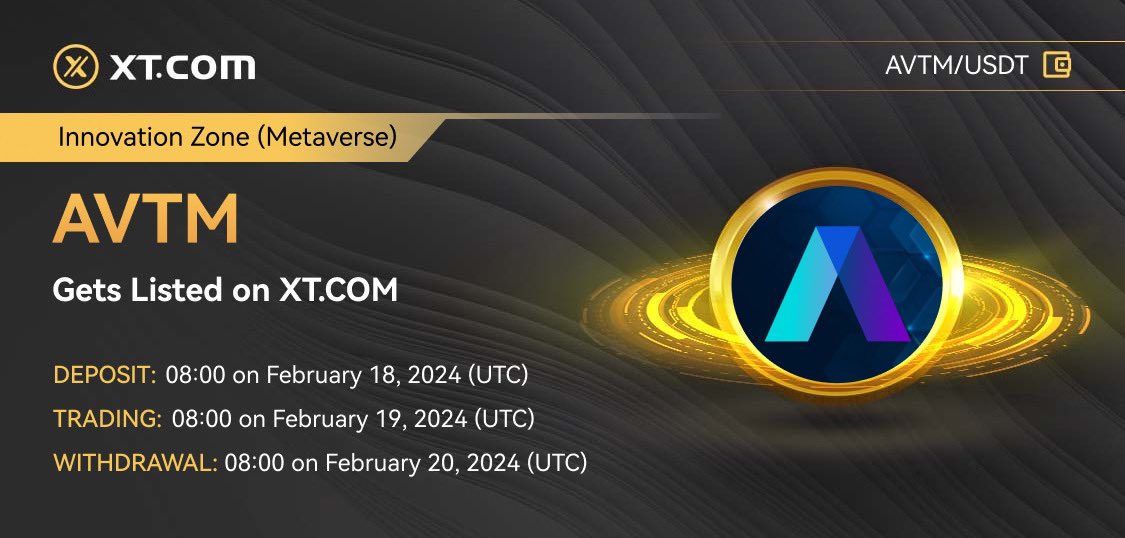 XT.COM

AVTM/USDT

Innovation Zone (Metaverse)

AVTM

Gets Listed on XT.COM

DEPOSIT: 08:00 on February 18, 2024 (UTC)
TRADING: 08:00 on February 19, 2024 (UTC)
WITHDRAWAL: 08:00 on February 20, 2024 (UTC)